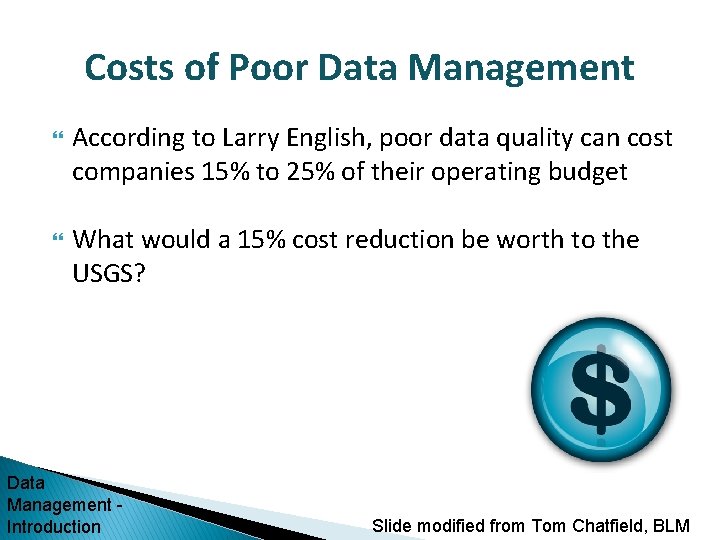 Costs of Poor Data Management

According to Larry English, poor data quality can cost companies 15% to 25% of their operating budget

What would a 15% cost reduction be worth to the USGS?

$

Data Management - Introduction

Slide modified from Tom Chatfield, BLM